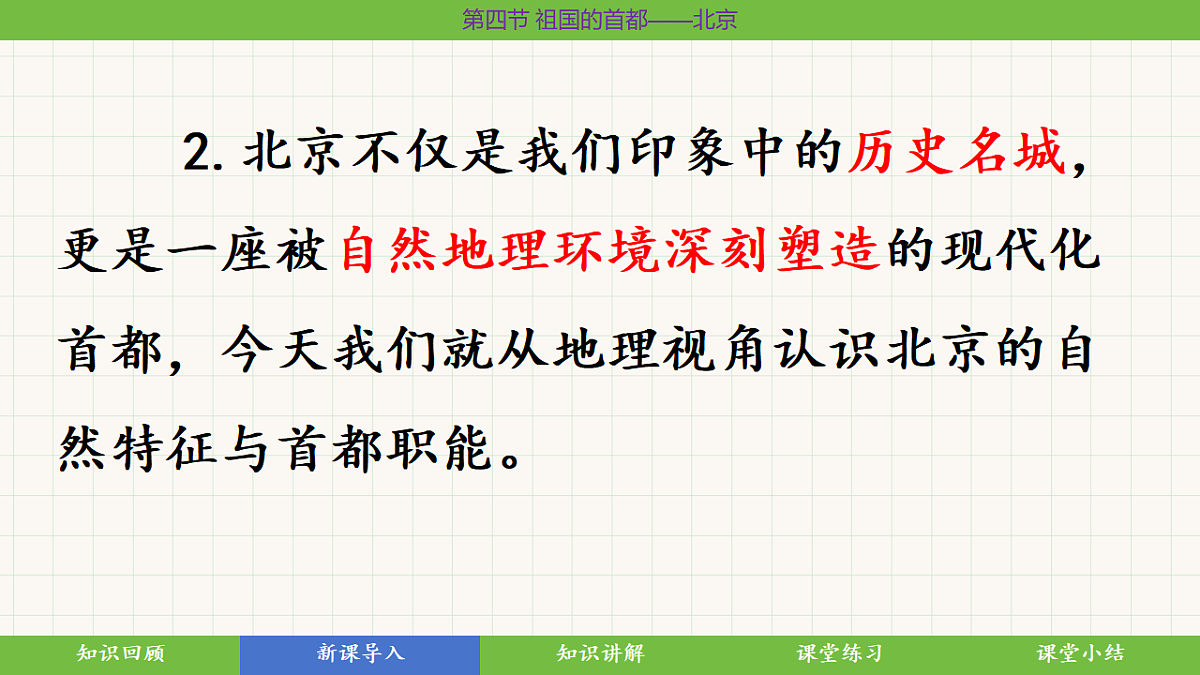 第四节 祖国的首都——北京

2. 北京不仅是我们印象中的历史名城，更是一座被自然地理环境深刻塑造的现代化首都，今天我们就从地理视角认识北京的自然特征与首都职能。

知识回顾 新课导入 知识讲解 课堂练习 课堂小结